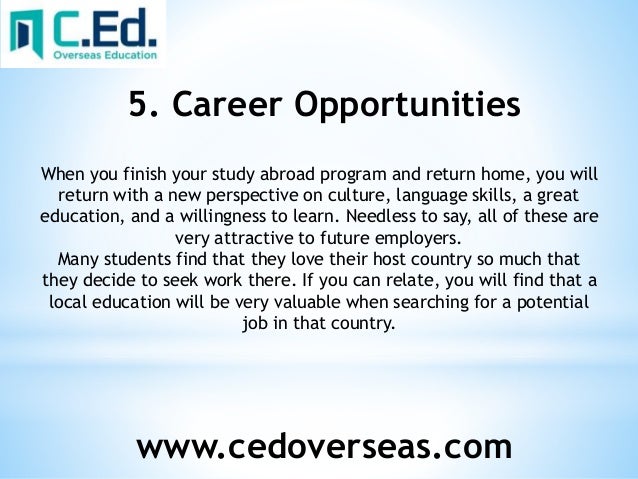 C.Ed.
Overseas Education

5. Career Opportunities

When you finish your study abroad program and return home, you will return with a new perspective on culture, language skills, a great education, and a willingness to learn. Needless to say, all of these are very attractive to future employers.
Many students find that they love their host country so much that they decide to seek work there. If you can relate, you will find that a local education will be very valuable when searching for a potential job in that country.

www.cedoverseas.com